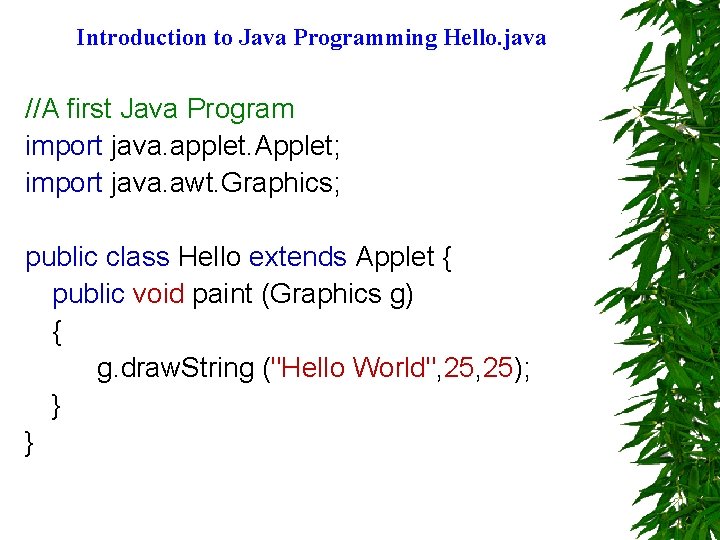 Introduction to Java Programming Hello.java

//A first Java Program
import java.applet.Applet;
import java.awt.Graphics;

public class Hello extends Applet {
public void paint (Graphics g)
{
g.drawString ("Hello World",25,25);
}
}